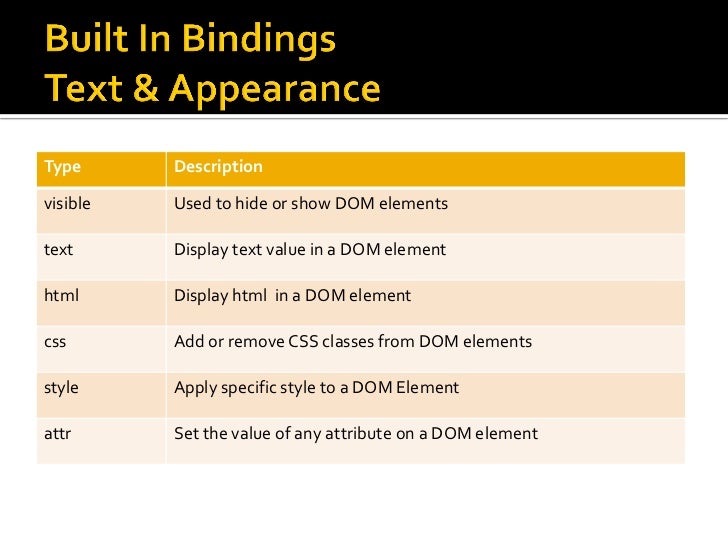 Built In Bindings
Text & Appearance

| Type | Description |
|---|---|
| visible | Used to hide or show DOM elements |
| text | Display text value in a DOM element |
| html | Display html in a DOM element |
| css | Add or remove CSS classes from DOM elements |
| style | Apply specific style to a DOM Element |
| attr | Set the value of any attribute on a DOM element |